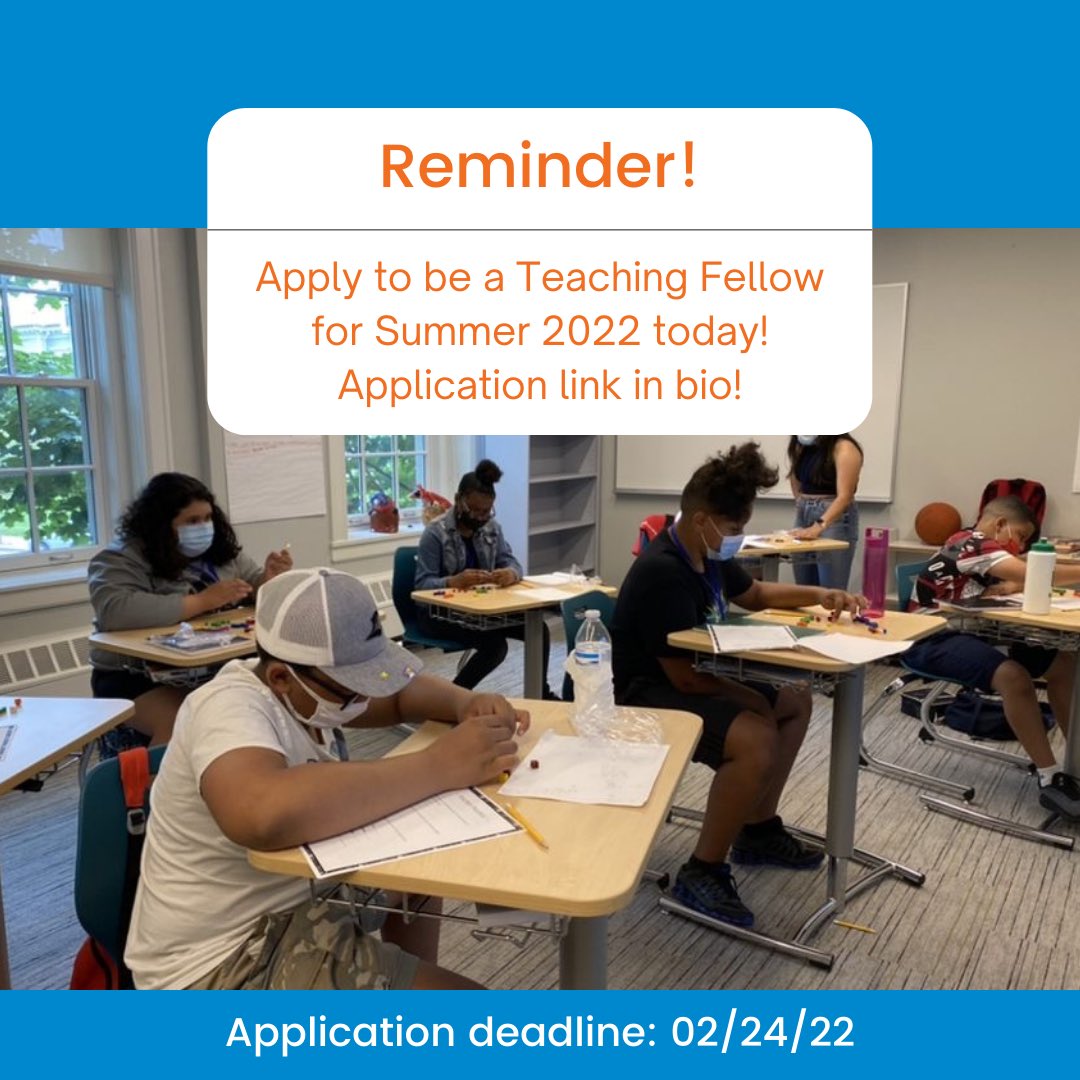 Reminder!

Apply to be a Teaching Fellow for Summer 2022 today! Application link in bio!

Application deadline: 02/24/22